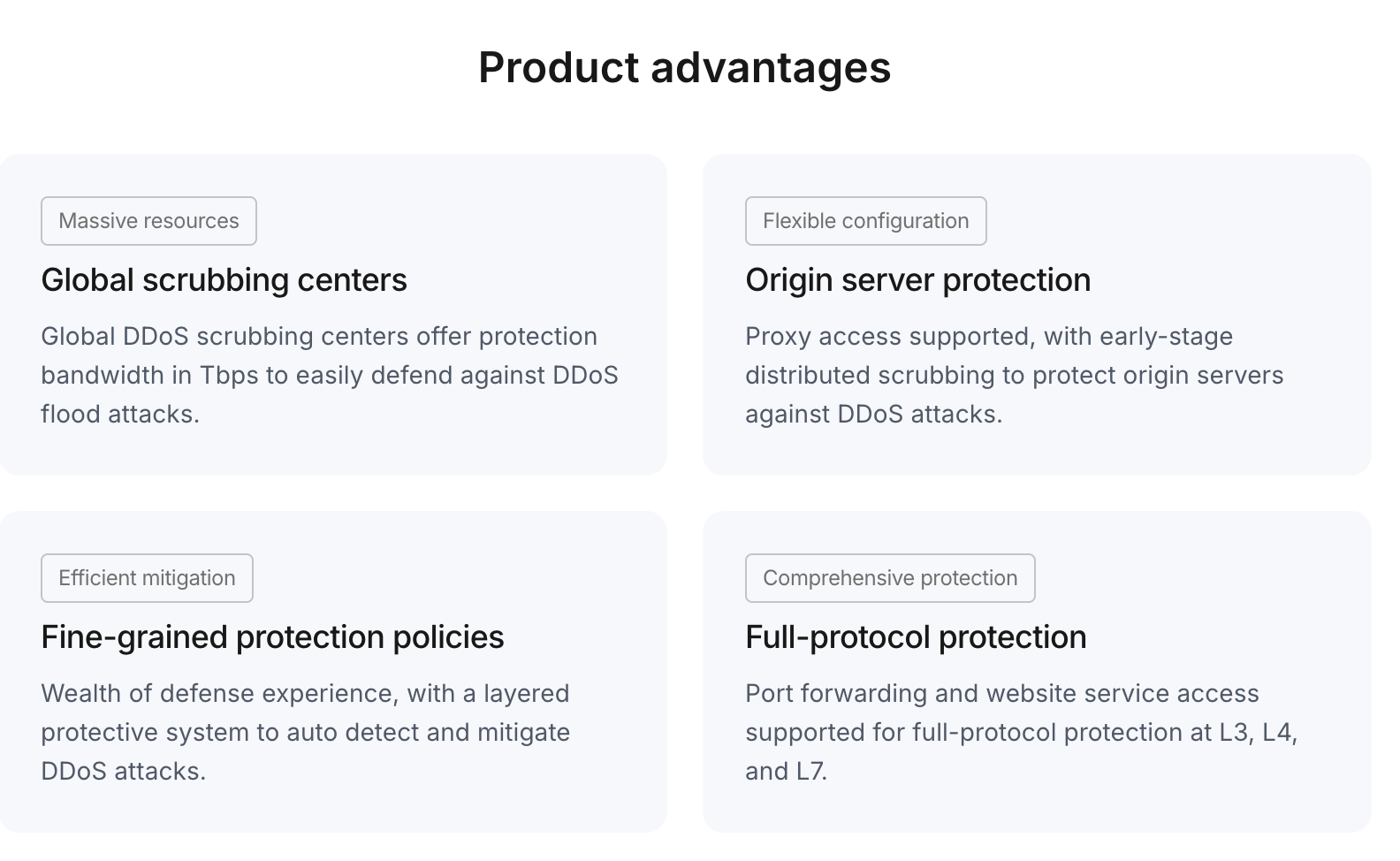 Product advantages

Massive resources

Global scrubbing centers

Global DDoS scrubbing centers offer protection bandwidth in Tbps to easily defend against DDoS flood attacks.

Flexible configuration

Origin server protection

Proxy access supported, with early-stage distributed scrubbing to protect origin servers against DDoS attacks.

Efficient mitigation

Fine-grained protection policies

Wealth of defense experience, with a layered protective system to auto detect and mitigate DDoS attacks.

Comprehensive protection

Full-protocol protection

Port forwarding and website service access supported for full-protocol protection at L3, L4, and L7.